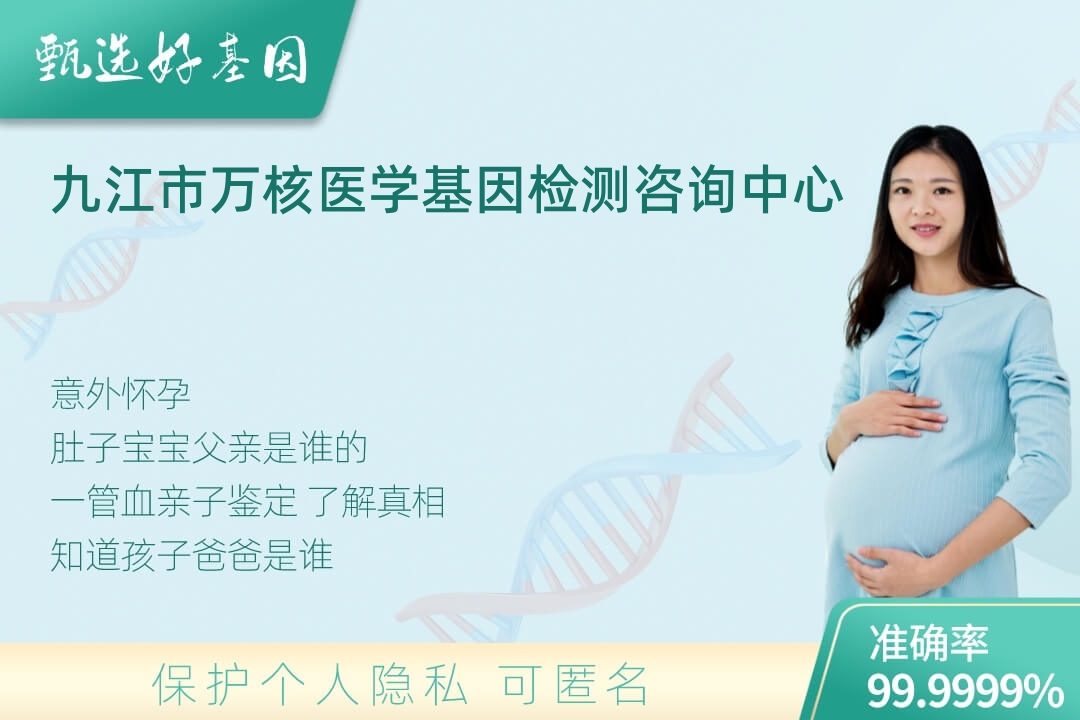 甄选好基因

九江市万核医学基因检测咨询中心

意外怀孕
肚子宝宝父亲是谁的
一管血亲子鉴定 了解真相
知道孩子爸爸是谁

保护个人隐私 可匿名

准确率
99.9999%